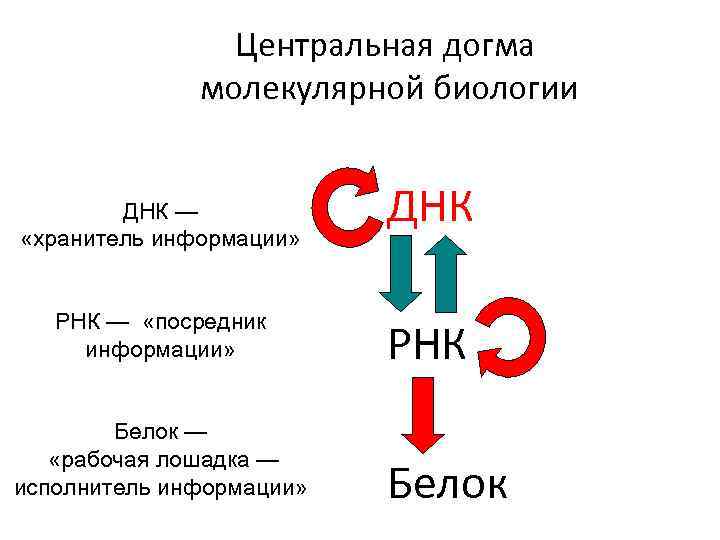 Центральная догма молекулярной биологии

ДНК — «хранитель информации»

РНК — «посредник информации»

Белок — «рабочая лошадка — исполнитель информации»

ДНК

РНК

Белок